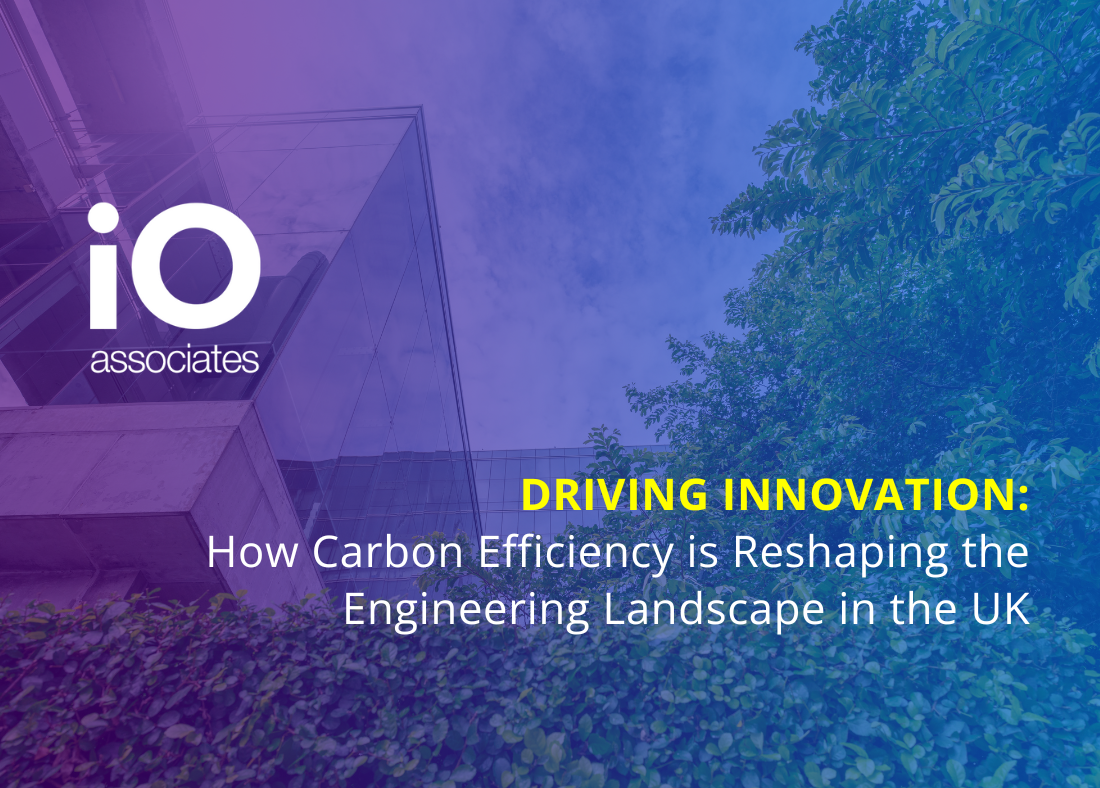 iO
associates

DRIVING INNOVATION:
How Carbon Efficiency is Reshaping the Engineering Landscape in the UK